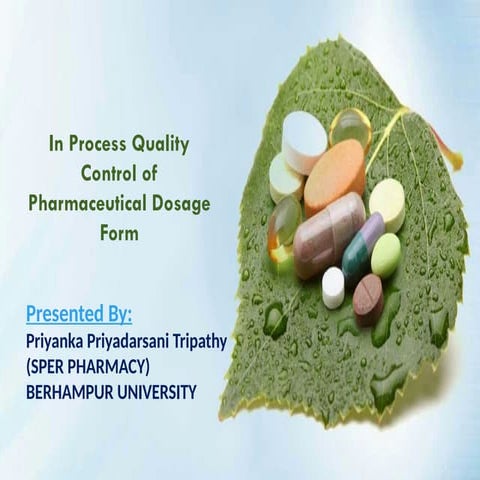 In Process Quality Control of Pharmaceutical Dosage Form

Presented By:
Priyanka Priyadarsani Tripathy
(SPER PHARMACY)
BERHAMPUR UNIVERSITY